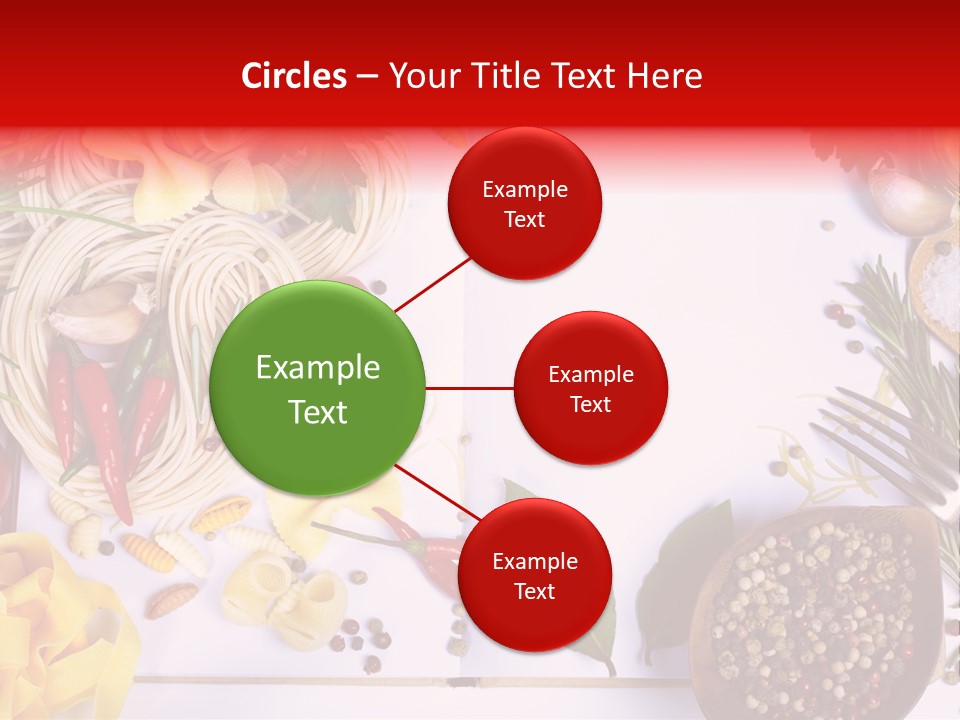 Circles – Your Title Text Here

Example Text

Example Text

Example Text

Example Text